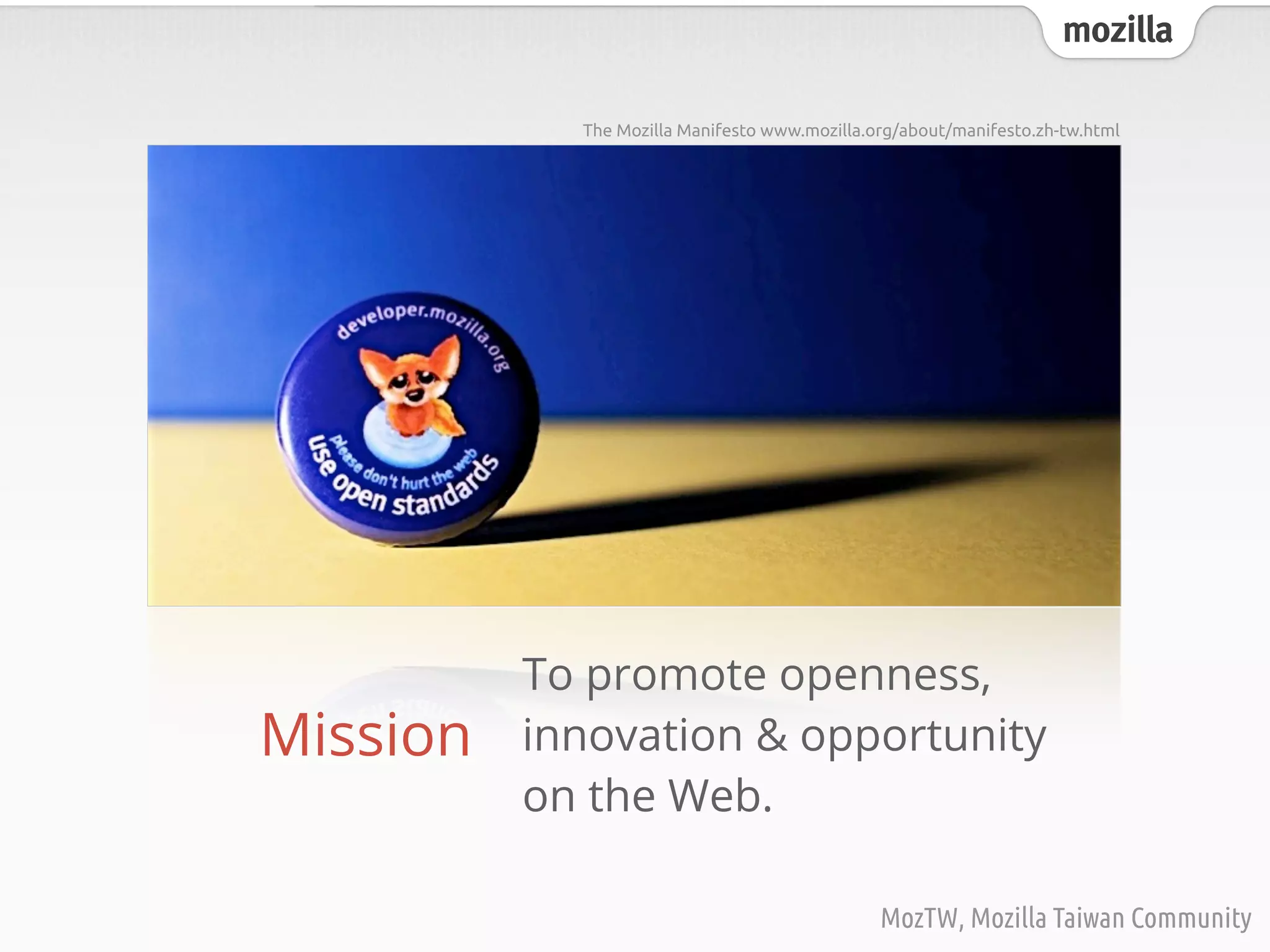 mozilla

The Mozilla Manifesto www.mozilla.org/about/manifesto.zh-tw.html

developer.mozilla.org

please don't hurt the web

use open standards

Mission

To promote openness, innovation & opportunity on the Web.

MozTW, Mozilla Taiwan Community